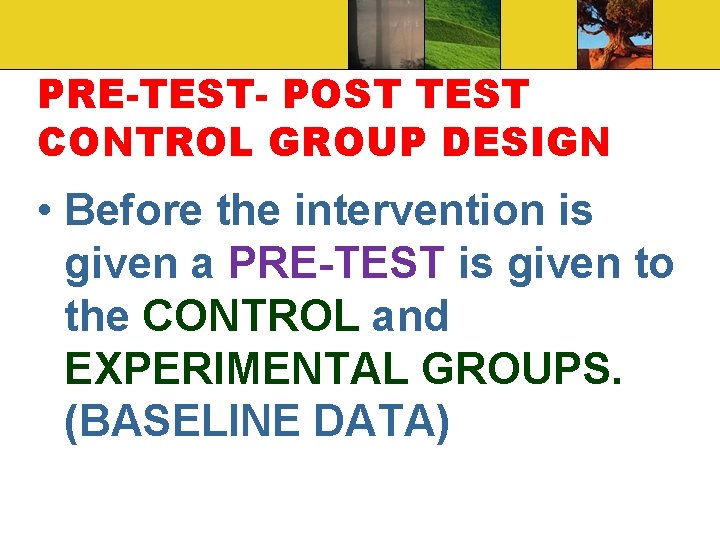 PRE-TEST- POST TEST CONTROL GROUP DESIGN

• Before the intervention is given a PRE-TEST is given to the CONTROL and EXPERIMENTAL GROUPS. (BASELINE DATA)